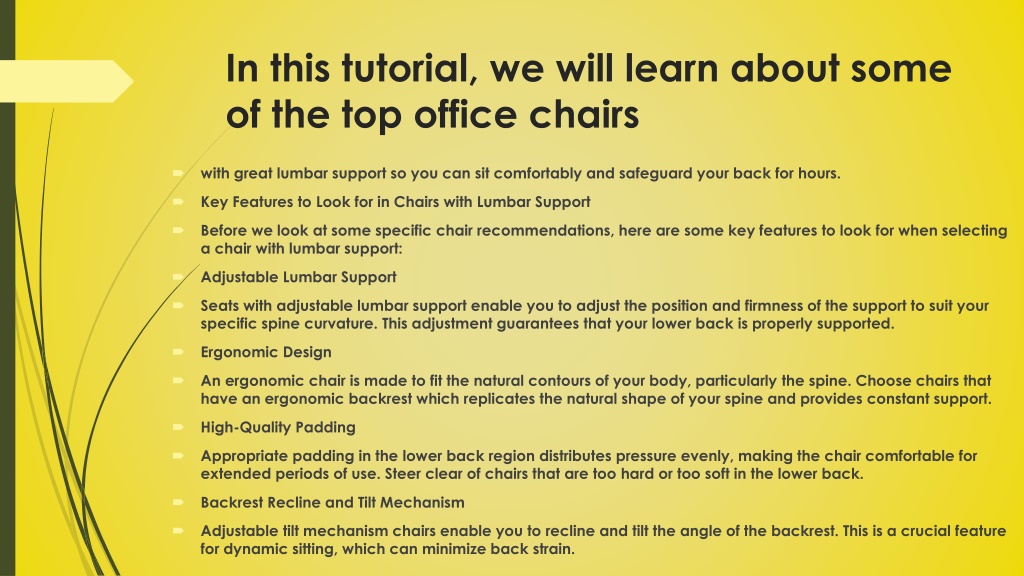 In this tutorial, we will learn about some of the top office chairs

with great lumbar support so you can sit comfortably and safeguard your back for hours.

Key Features to Look for in Chairs with Lumbar Support

Before we look at some specific chair recommendations, here are some key features to look for when selecting a chair with lumbar support:

Adjustable Lumbar Support

Seats with adjustable lumbar support enable you to adjust the position and firmness of the support to suit your specific spine curvature. This adjustment guarantees that your lower back is properly supported.

Ergonomic Design

An ergonomic chair is made to fit the natural contours of your body, particularly the spine. Choose chairs that have an ergonomic backrest which replicates the natural shape of your spine and provides constant support.

High-Quality Padding

Appropriate padding in the lower back region distributes pressure evenly, making the chair comfortable for extended periods of use. Steer clear of chairs that are too hard or too soft in the lower back.

Backrest Recline and Tilt Mechanism

Adjustable tilt mechanism chairs enable you to recline and tilt the angle of the backrest. This is a crucial feature for dynamic sitting, which can minimize back strain.